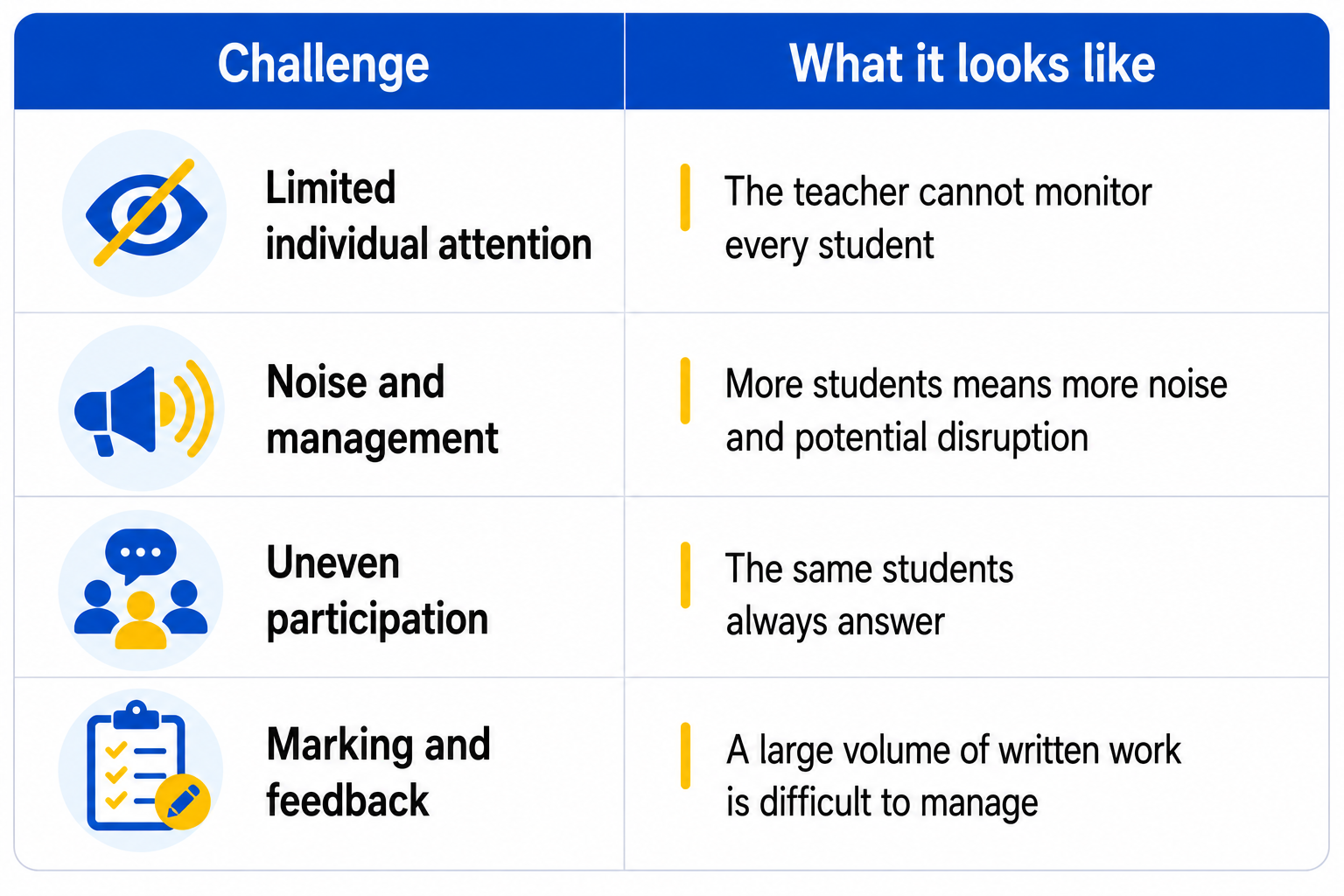 | Challenge | What it looks like |
|---|---|
| Limited individual attention | The teacher cannot monitor every student |
| Noise and management | More students means more noise and potential disruption |
| Uneven participation | The same students always answer |
| Marking and feedback | A large volume of written work is difficult to manage |